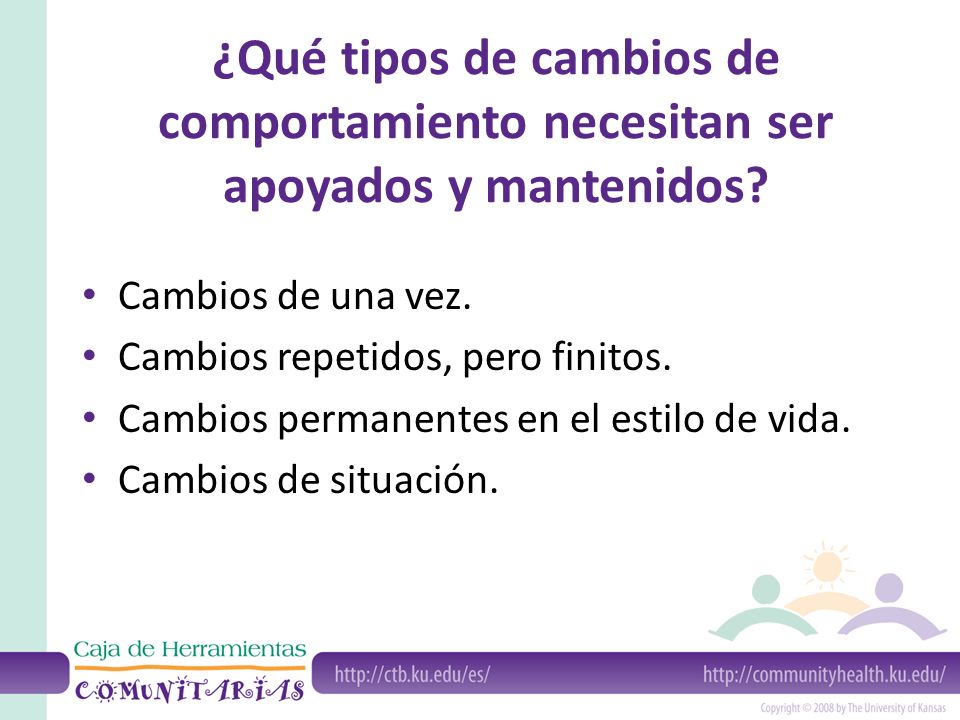 ¿Qué tipos de cambios de comportamiento necesitan ser apoyados y mantenidos?

• Cambios de una vez.
• Cambios repetidos, pero finitos.
• Cambios permanentes en el estilo de vida.
• Cambios de situación.

Caja de Herramientas
COMUNITARIAS

http://ctb.ku.edu/es/

http://communityhealth.ku.edu/

Copyright © 2008 by The University of Kansas